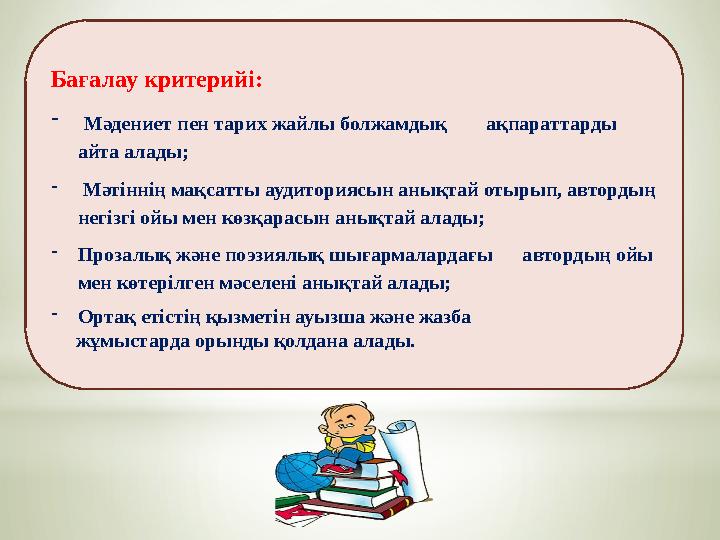 Бағалау критерийі:

- Мәдениет пен тарих жайлы болжамдық ақпараттарды айта алады;

- Мәтіннің мақсатты аудиториясын анықтай отырып, автордың негізгі ойы мен көзқарасын анықтай алады;

- Прозалық және поэзиялық шығармалардағы автордың ойы мен көтерілген мәселені анықтай алады;

- Ортақ етістің қызметін ауызша және жазба жұмыстарда орынды қолдана алады.